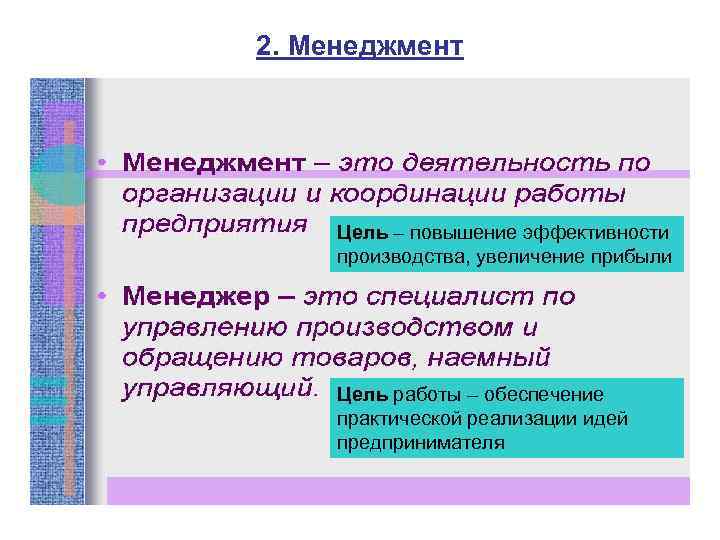 2. Менеджмент

• Менеджмент – это деятельность по организации и координации работы предприятия

Цель – повышение эффективности производства, увеличение прибыли

• Менеджер – это специалист по управлению производством и обращению товаров, наемный управляющий.

Цель работы – обеспечение практической реализации идей предпринимателя